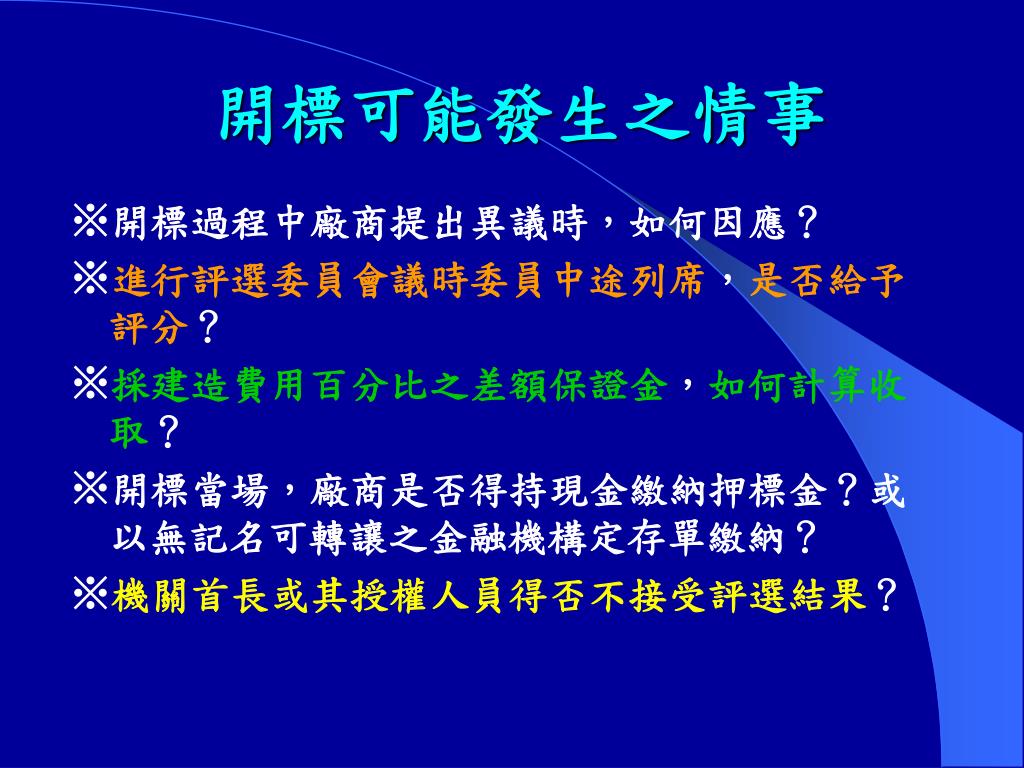 開標可能發生之情事

※開標過程中廠商提出異議時，如何因應？

※進行評選委員會議時委員中途列席，是否給予評分？

※採建造費用百分比之差額保證金，如何計算收取？

※開標當場，廠商是否得持現金繳納押標金？或以無記名可轉讓之金融機構定存單繳納？

※機關首長或其授權人員得否不接受評選結果？